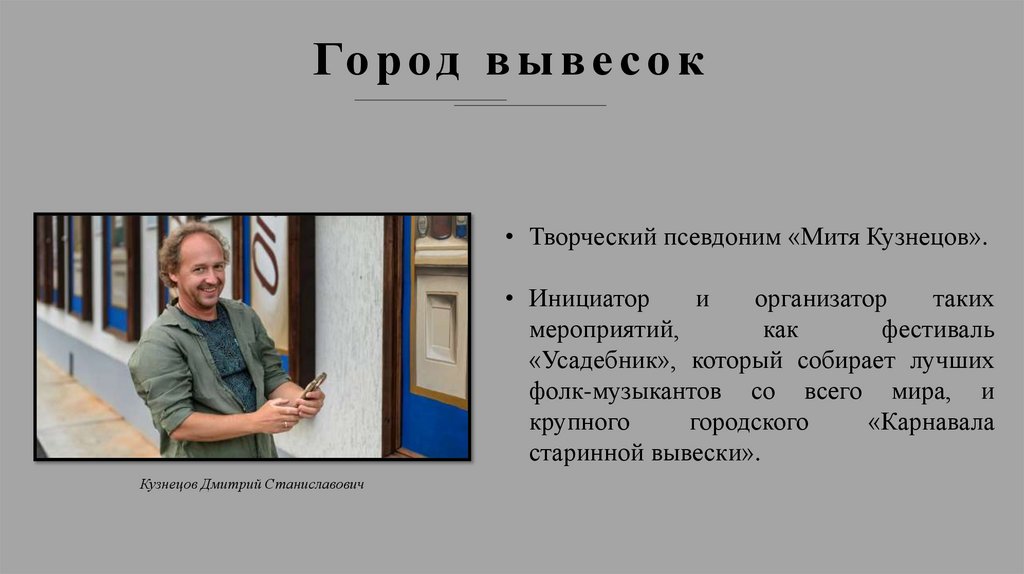 Город вывесок

Кузнецов Дмитрий Станиславович

• Творческий псевдоним «Митя Кузнецов».

• Инициатор и организатор таких мероприятий, как фестиваль «Усадебник», который собирает лучших фолк-музыкантов со всего мира, и крупного городского «Карнавала старинной вывески».